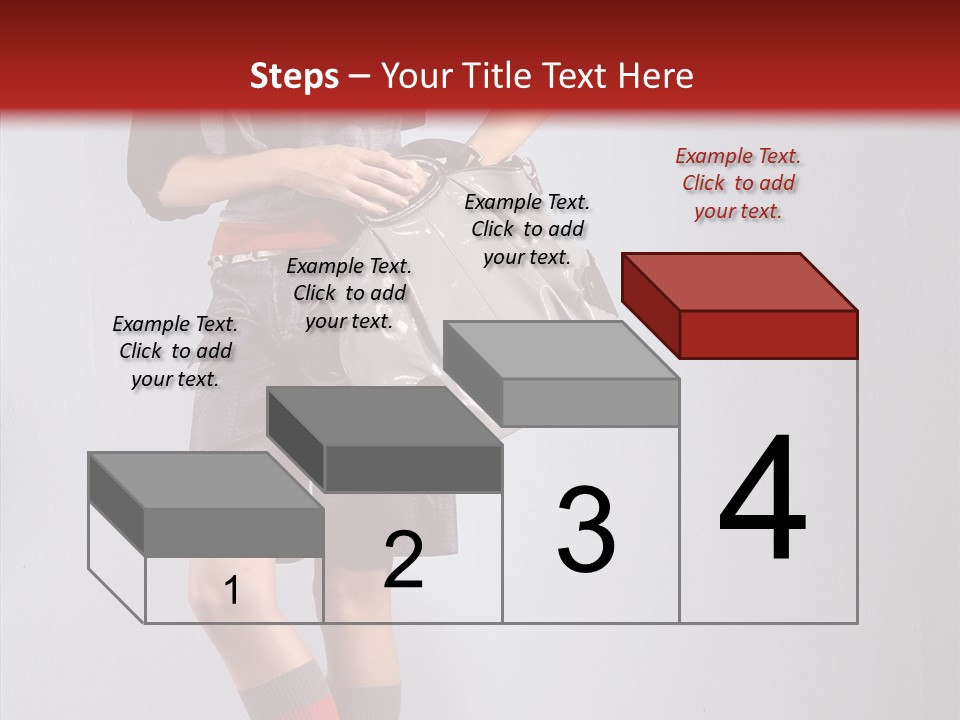 Steps – Your Title Text Here

Example Text. Click to add your text.

Example Text. Click to add your text.

Example Text. Click to add your text.

Example Text. Click to add your text.

1

2

3

4